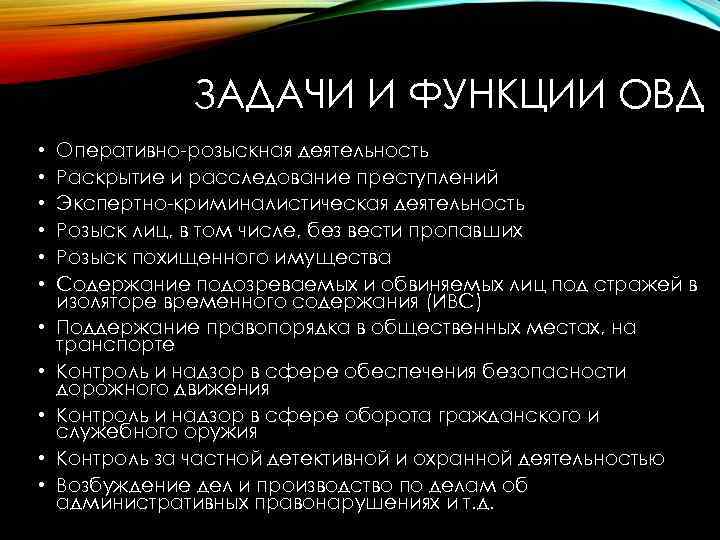 ЗАДАЧИ И ФУНКЦИИ ОВД

• Оперативно-розыскная деятельность
• Раскрытие и расследование преступлений
• Экспертно-криминалистическая деятельность
• Розыск лиц, в том числе, без вести пропавших
• Розыск похищенного имущества
• Содержание подозреваемых и обвиняемых лиц под стражей в изоляторе временного содержания (ИВС)
• Поддержание правопорядка в общественных местах, на транспорте
• Контроль и надзор в сфере обеспечения безопасности дорожного движения
• Контроль и надзор в сфере оборота гражданского и служебного оружия
• Контроль за частной детективной и охранной деятельностью
• Возбуждение дел и производство по делам об административных правонарушениях и т.д.